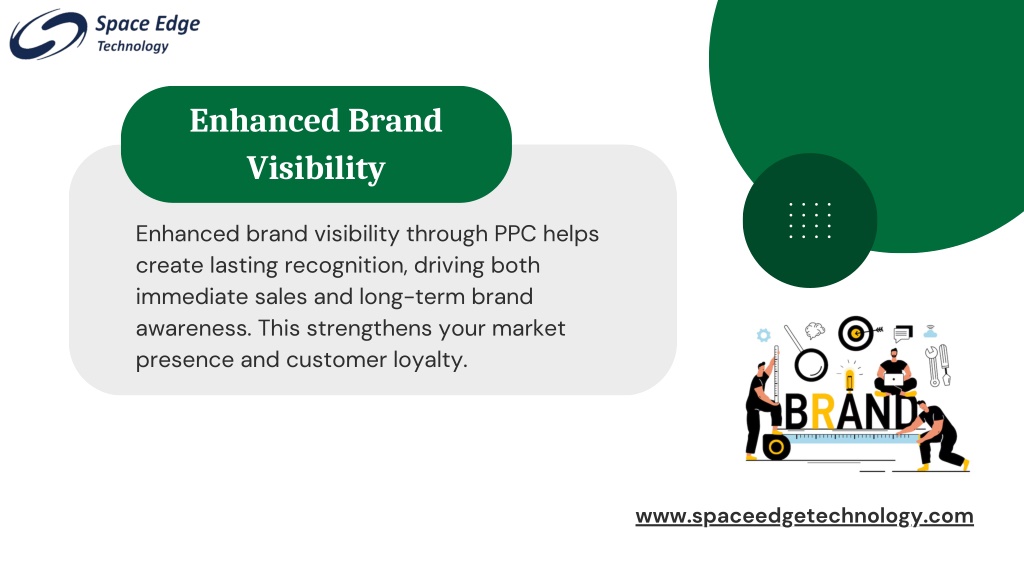 Space Edge
Technology

Enhanced Brand Visibility

Enhanced brand visibility through PPC helps create lasting recognition, driving both immediate sales and long-term brand awareness. This strengthens your market presence and customer loyalty.

BRAND

www.spaceedgetechnology.com